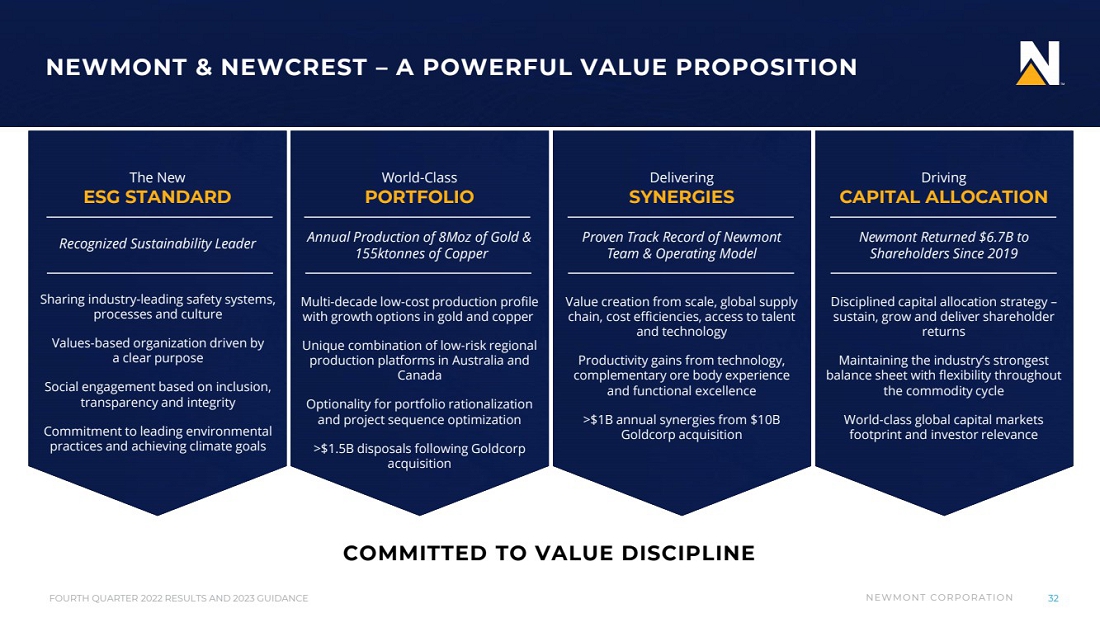 NEWMONT & NEWCREST – A POWERFUL VALUE PROPOSITION

The New
ESG STANDARD

Recognized Sustainability Leader

Sharing industry-leading safety systems, processes and culture

Values-based organization driven by a clear purpose

Social engagement based on inclusion, transparency and integrity

Commitment to leading environmental practices and achieving climate goals

World-Class
PORTFOLIO

Annual Production of 8Moz of Gold & 155ktonnes of Copper

Multi-decade low-cost production profile with growth options in gold and copper

Unique combination of low-risk regional production platforms in Australia and Canada

Optionality for portfolio rationalization and project sequence optimization

>$1.5B disposals following Goldcorp acquisition

Delivering
SYNERGIES

Proven Track Record of Newmont Team & Operating Model

Value creation from scale, global supply chain, cost efficiencies, access to talent and technology

Productivity gains from technology, complementary ore body experience and functional excellence

>$1B annual synergies from $10B Goldcorp acquisition

Driving
CAPITAL ALLOCATION

Newmont Returned $6.7B to Shareholders Since 2019

Disciplined capital allocation strategy – sustain, grow and deliver shareholder returns

Maintaining the industry's strongest balance sheet with flexibility throughout the commodity cycle

World-class global capital markets footprint and investor relevance

COMMITTED TO VALUE DISCIPLINE

FOURTH QUARTER 2022 RESULTS AND 2023 GUIDANCE

NEWMONT CORPORATION 32